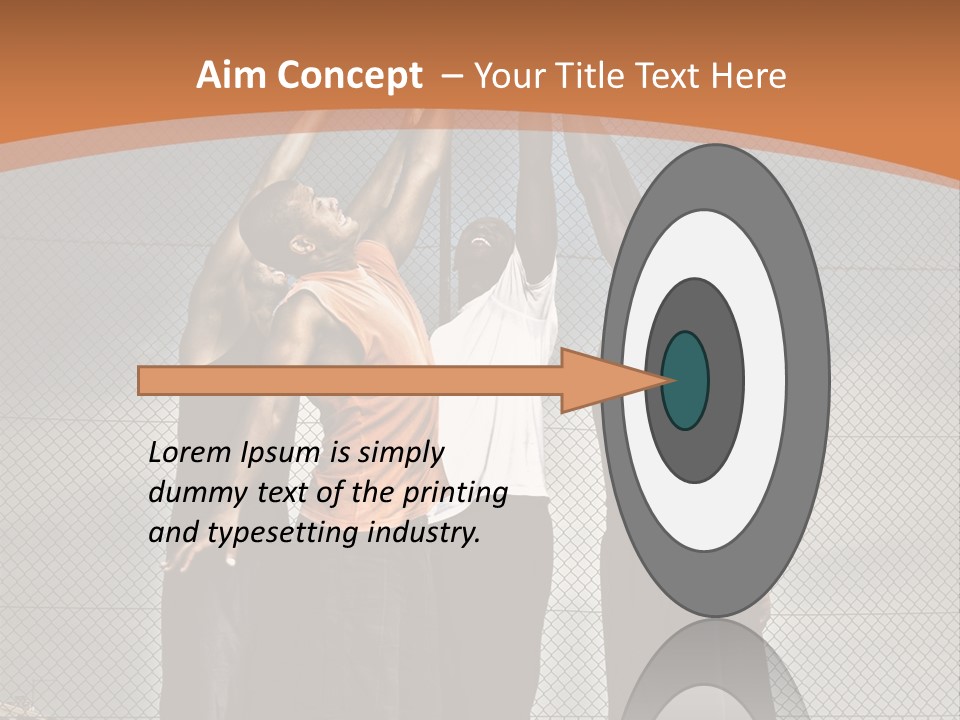 Aim Concept – Your Title Text Here

Lorem Ipsum is simply dummy text of the printing and typesetting industry.